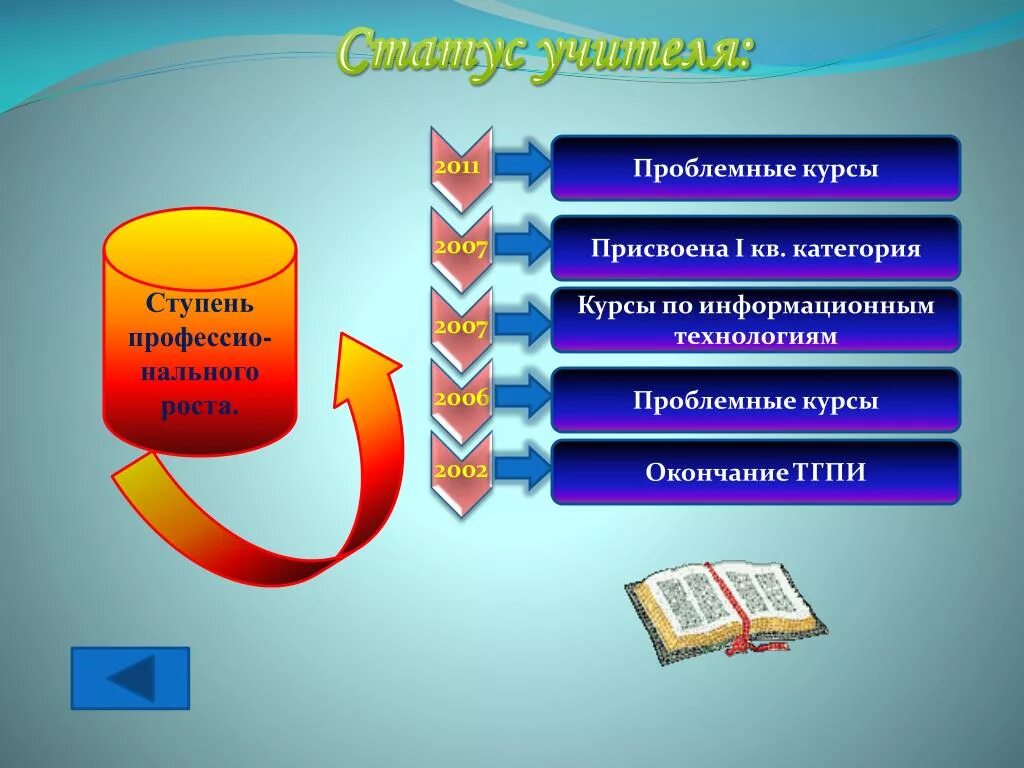 Статус учителя:

Ступень профессионального роста.

2011
Проблемные курсы

2007
Присвоена I кв. категория

2007
Курсы по информационным технологиям

2006
Проблемные курсы

2002
Окончание ТГПИ